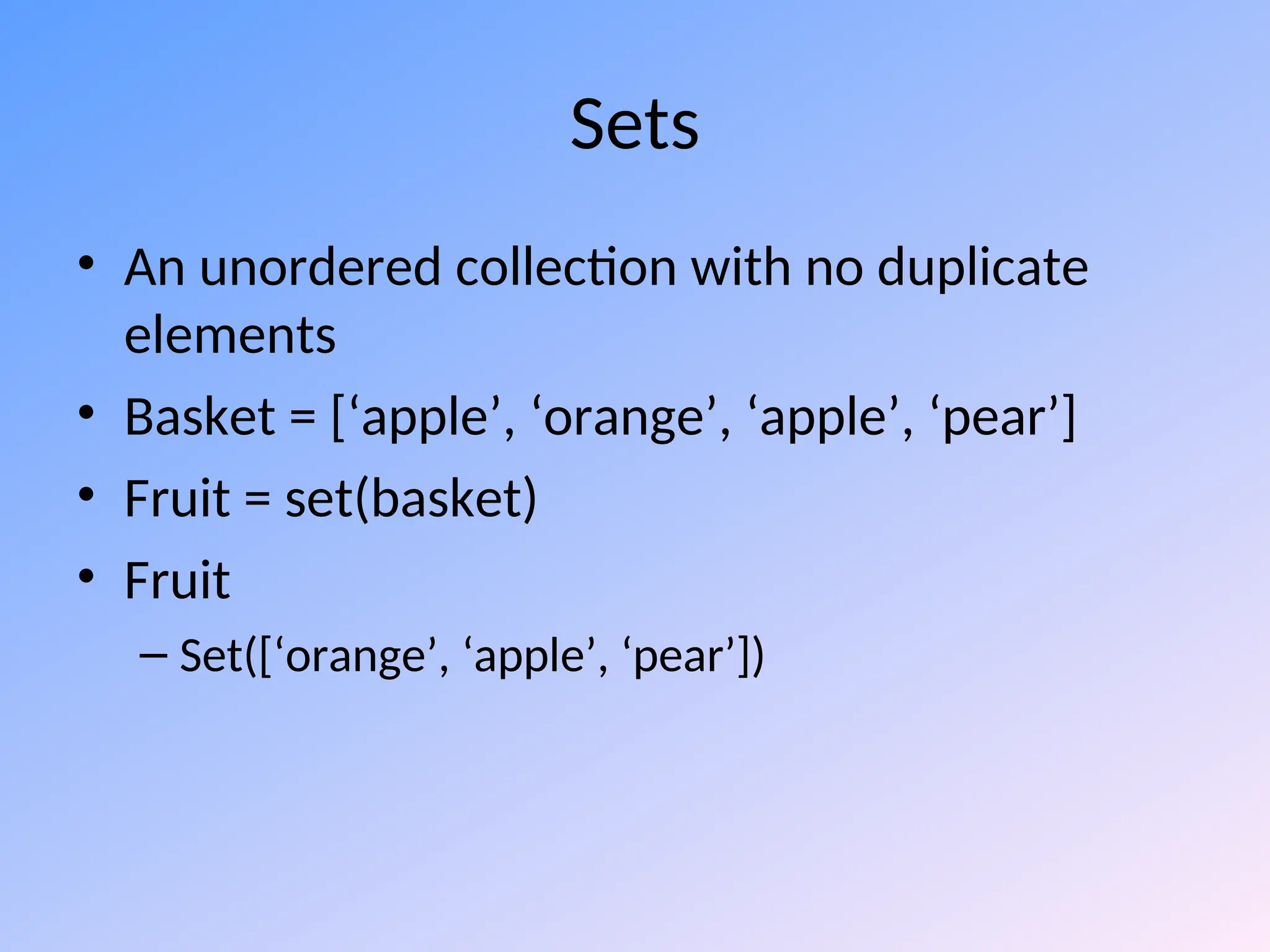 Sets

• An unordered collection with no duplicate elements
• Basket = [‘apple’, ‘orange’, ‘apple’, ‘pear’]
• Fruit = set(basket)
• Fruit
– Set([‘orange’, ‘apple’, ‘pear’])